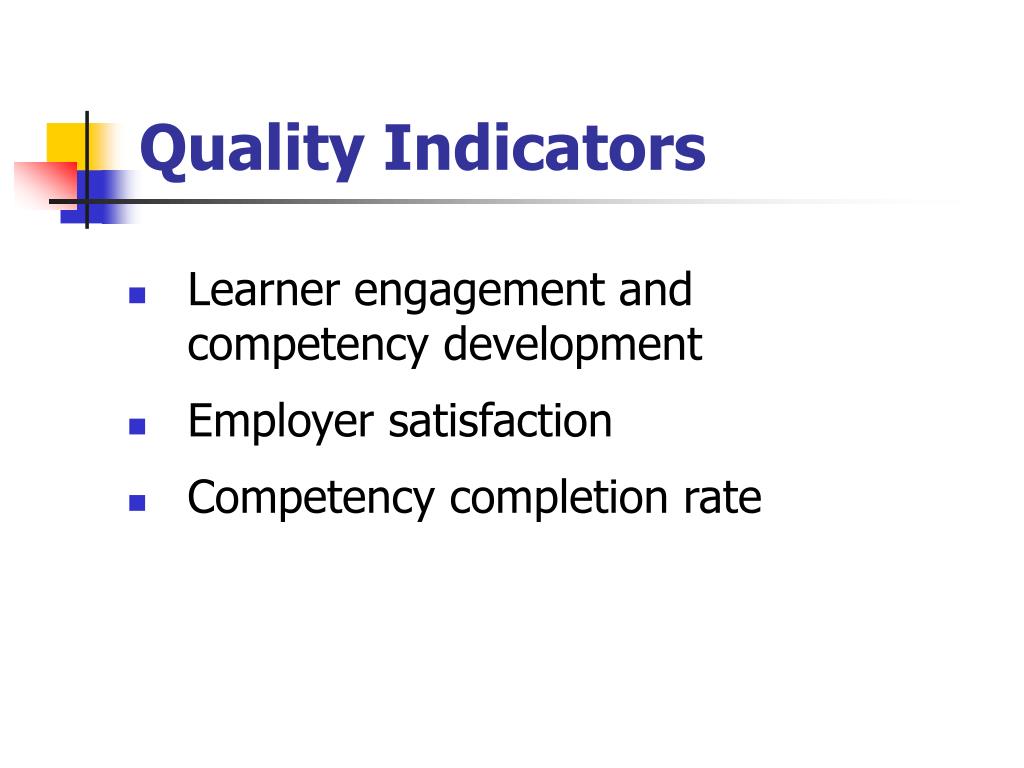 Quality Indicators

- Learner engagement and competency development
- Employer satisfaction
- Competency completion rate